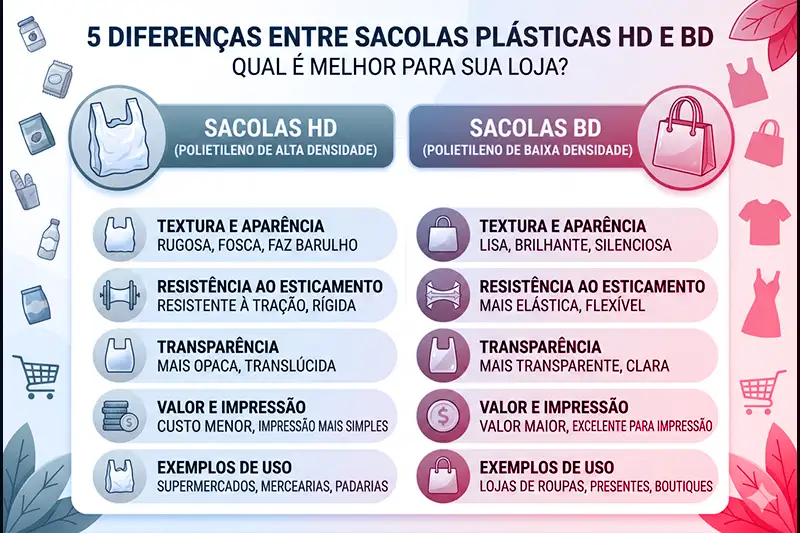 5 DIFERENÇAS ENTRE SACOLAS PLÁSTICAS HD E BD
QUAL É MELHOR PARA SUA LOJA?

SACOLAS HD
(POLIETILENO DE ALTA DENSIDADE)

TEXTURA E APARÊNCIA
RUGOSA, FOSCA, FAZ BARULHO

RESISTÊNCIA AO ESTICAMENTO
RESISTENTE À TRAÇÃO, RÍGIDA

TRANSPARÊNCIA
MAIS OPACA, TRANSLÚCIDA

VALOR E IMPRESSÃO
CUSTO MENOR, IMPRESSÃO MAIS SIMPLES

EXEMPLOS DE USO
SUPERMERCADOS, MERCEARIAS, PADARIAS

SACOLAS BD
(POLIETILENO DE BAIXA DENSIDADE)

TEXTURA E APARÊNCIA
LISA, BRILHANTE, SILENCIOSA

RESISTÊNCIA AO ESTICAMENTO
MAIS ELÁSTICA, FLEXÍVEL

TRANSPARÊNCIA
MAIS TRANSPARENTE, CLARA

VALOR E IMPRESSÃO
VALOR MAIOR, EXCELENTE PARA IMPRESSÃO

EXEMPLOS DE USO
LOJAS DE ROUPAS, PRESENTES, BOUTIQUES